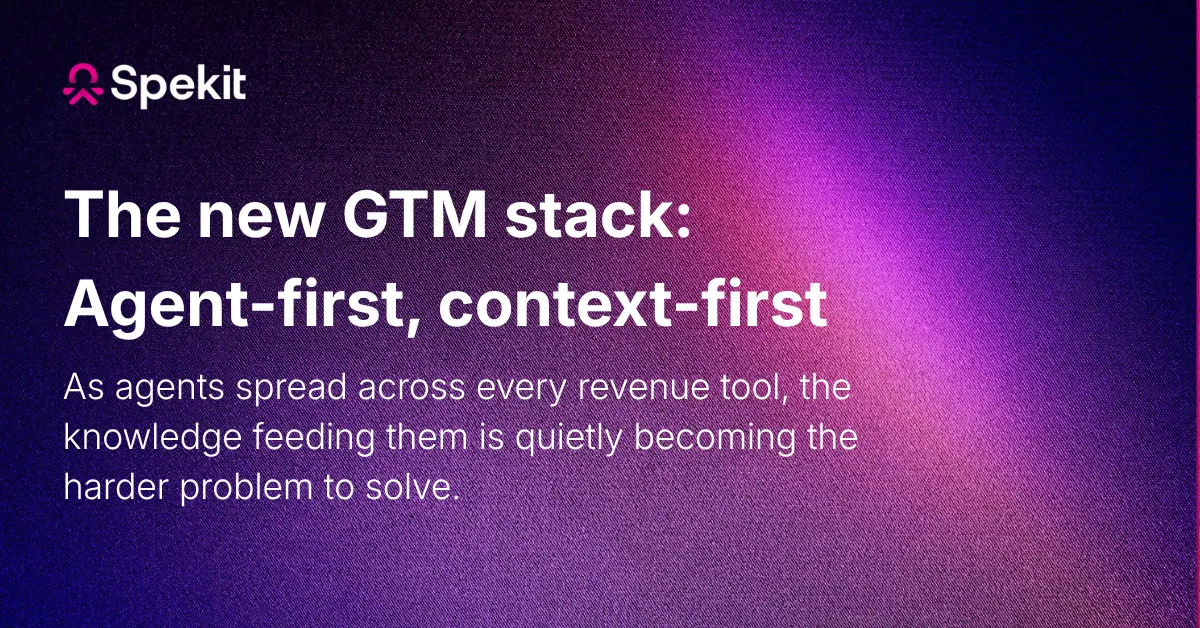 Spekit

The new GTM stack: Agent-first, context-first

As agents spread across every revenue tool, the knowledge feeding them is quietly becoming the harder problem to solve.